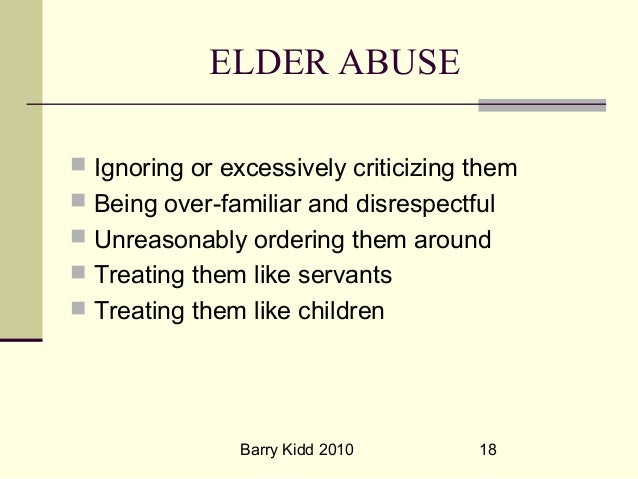 ELDER ABUSE

- Ignoring or excessively criticizing them
- Being over-familiar and disrespectful
- Unreasonably ordering them around
- Treating them like servants
- Treating them like children

Barry Kidd 2010

18